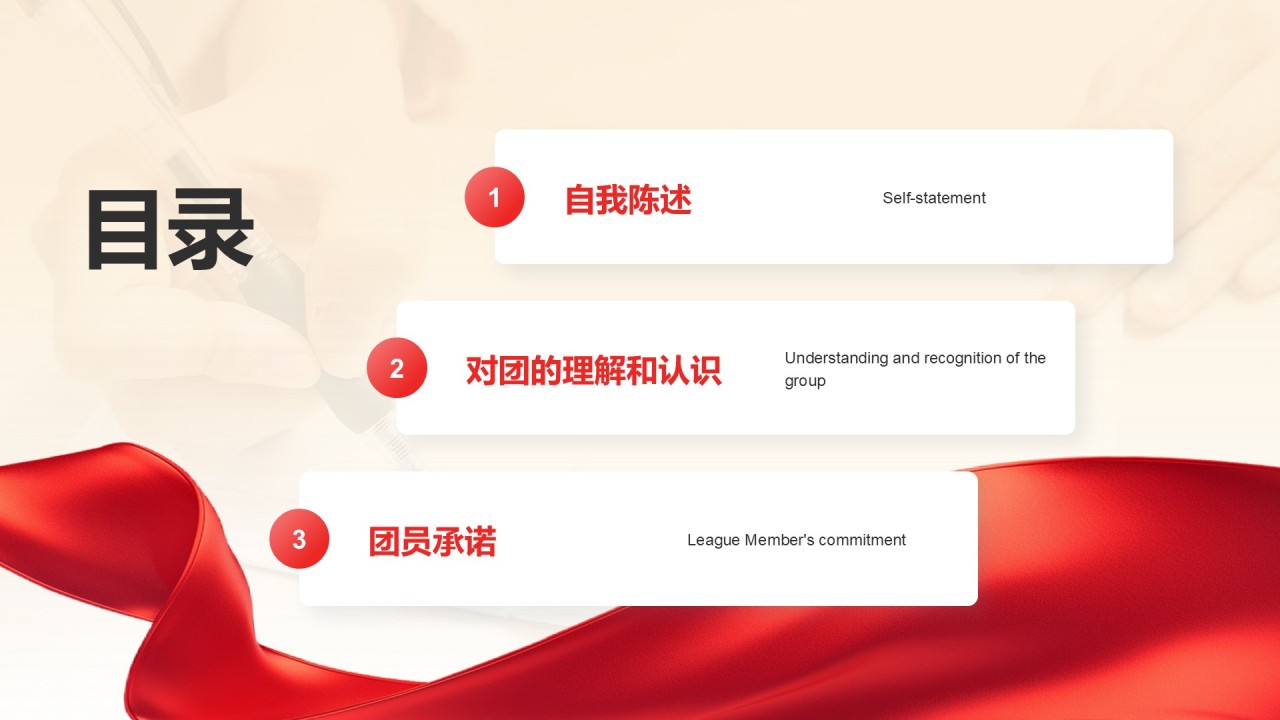 目录

1 自我陈述 Self-statement

2 对团的理解和认识 Understanding and recognition of the group

3 团员承诺 League Member's commitment